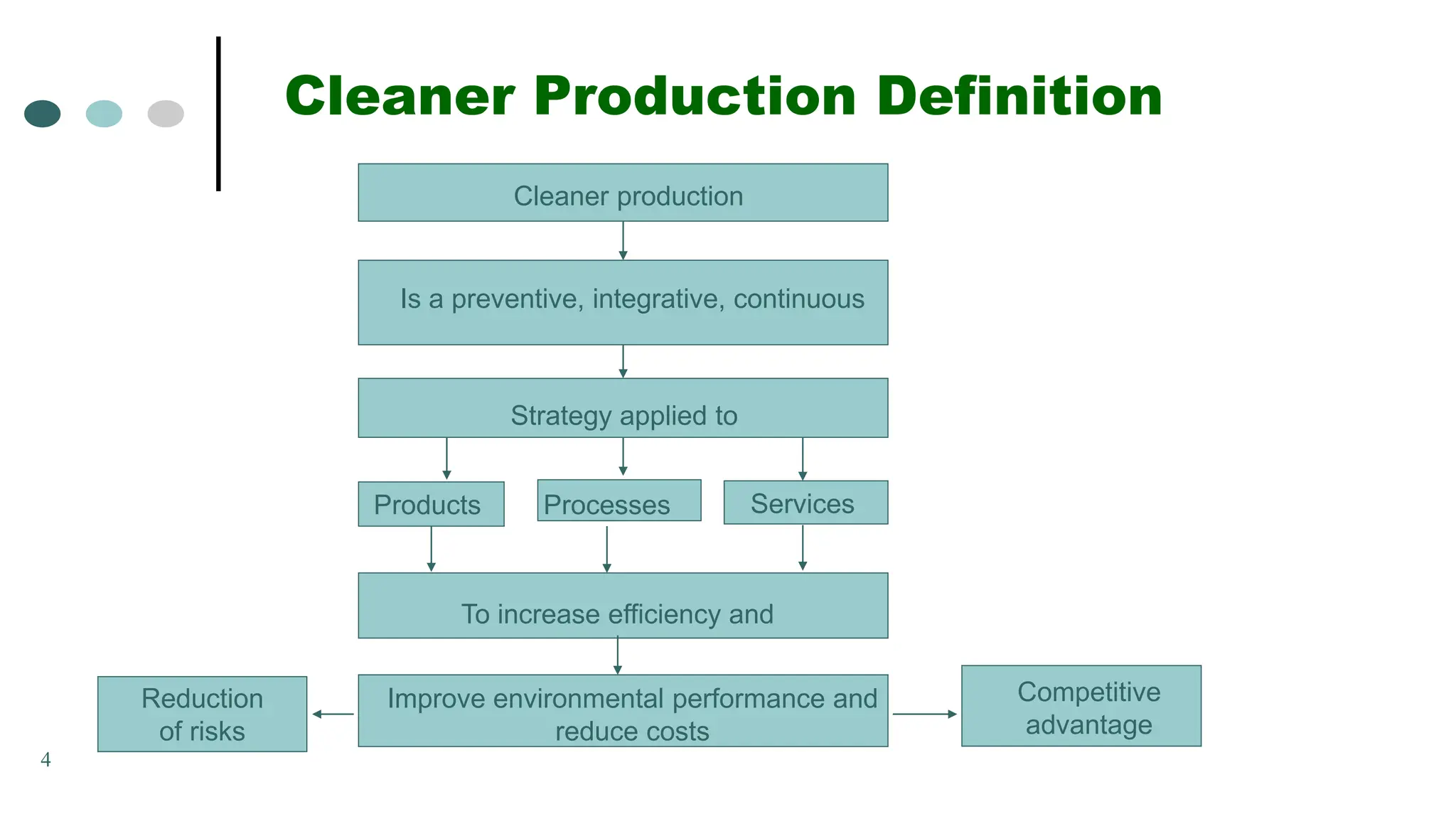 Cleaner Production Definition

Cleaner production

Is a preventive, integrative, continuous

Strategy applied to

Products

Processes

Services

To increase efficiency and

Reduction of risks

Improve environmental performance and reduce costs

Competitive advantage

4